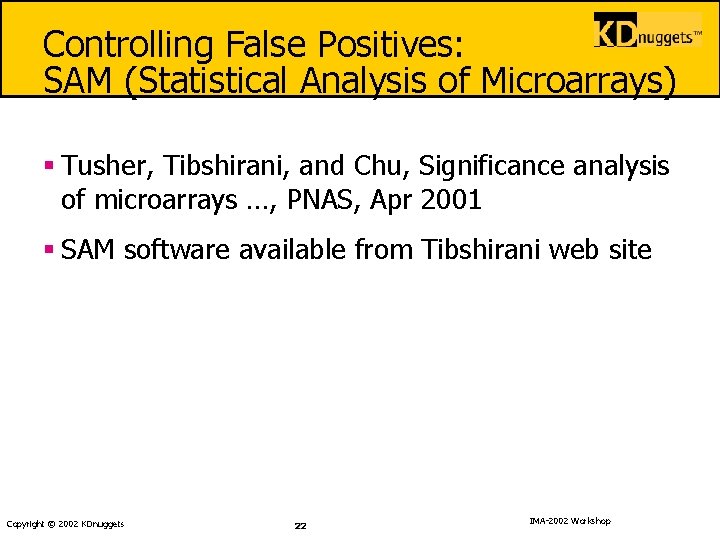 Controlling False Positives:
SAM (Statistical Analysis of Microarrays)

KDnuggets™

▪ Tusher, Tibshirani, and Chu, Significance analysis of microarrays …, PNAS, Apr 2001

▪ SAM software available from Tibshirani web site

Copyright © 2002 KDnuggets

22

IMA-2002 Workshop